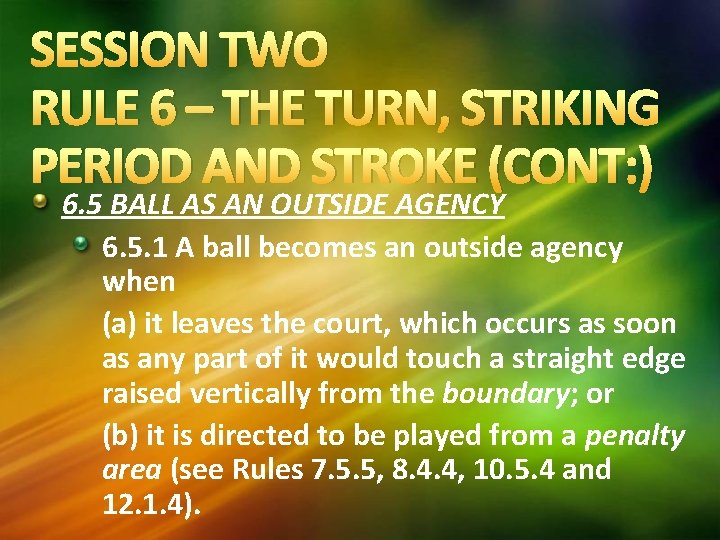 SESSION TWO
RULE 6 – THE TURN, STRIKING PERIOD AND STROKE (CONT:)

6.5 BALL AS AN OUTSIDE AGENCY

6.5.1 A ball becomes an outside agency when

(a) it leaves the court, which occurs as soon as any part of it would touch a straight edge raised vertically from the boundary; or

(b) it is directed to be played from a penalty area (see Rules 7.5.5, 8.4.4, 10.5.4 and 12.1.4).